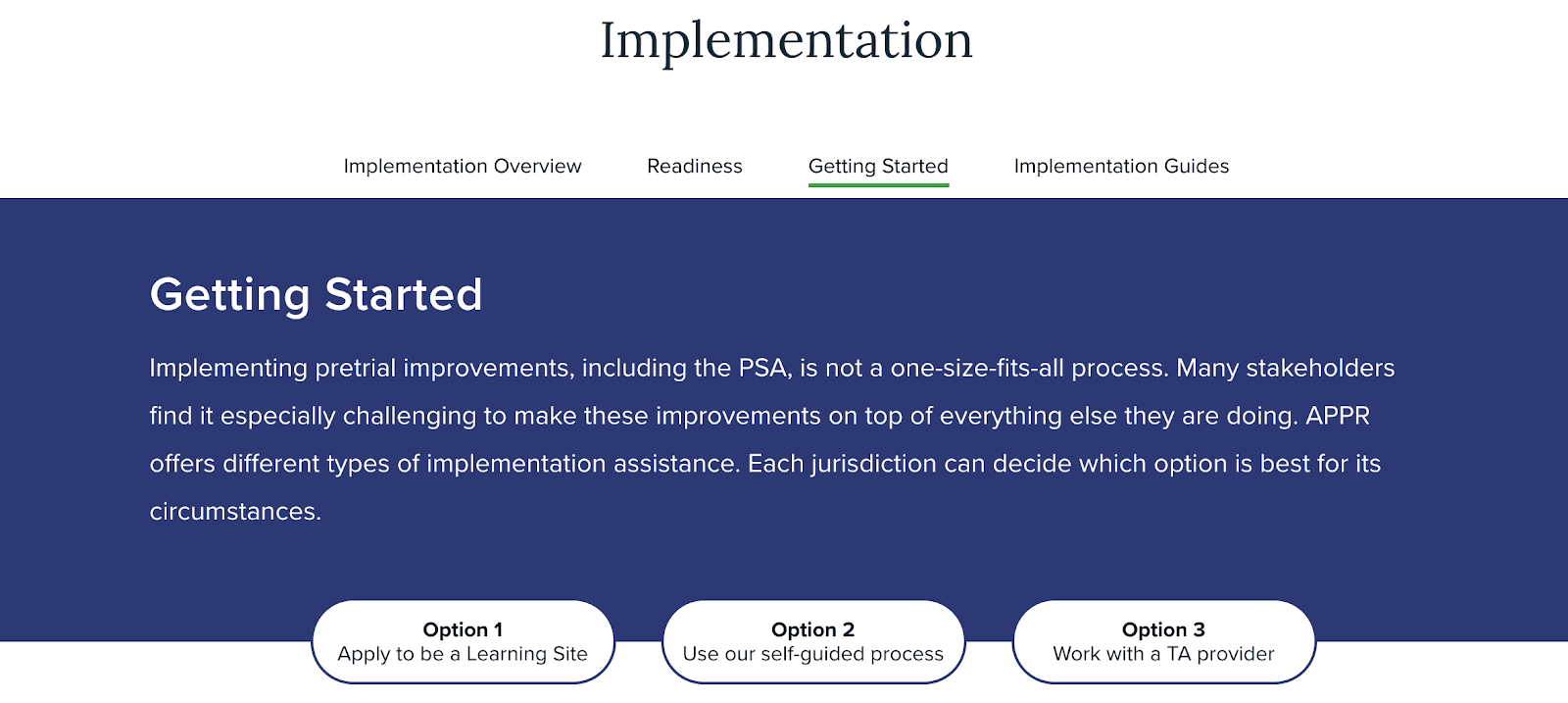 Implementation

Implementation Overview Readiness Getting Started Implementation Guides

Getting Started

Implementing pretrial improvements, including the PSA, is not a one-size-fits-all process. Many stakeholders find it especially challenging to make these improvements on top of everything else they are doing. APPR offers different types of implementation assistance. Each jurisdiction can decide which option is best for its circumstances.

Option 1
Apply to be a Learning Site

Option 2
Use our self-guided process

Option 3
Work with a TA provider